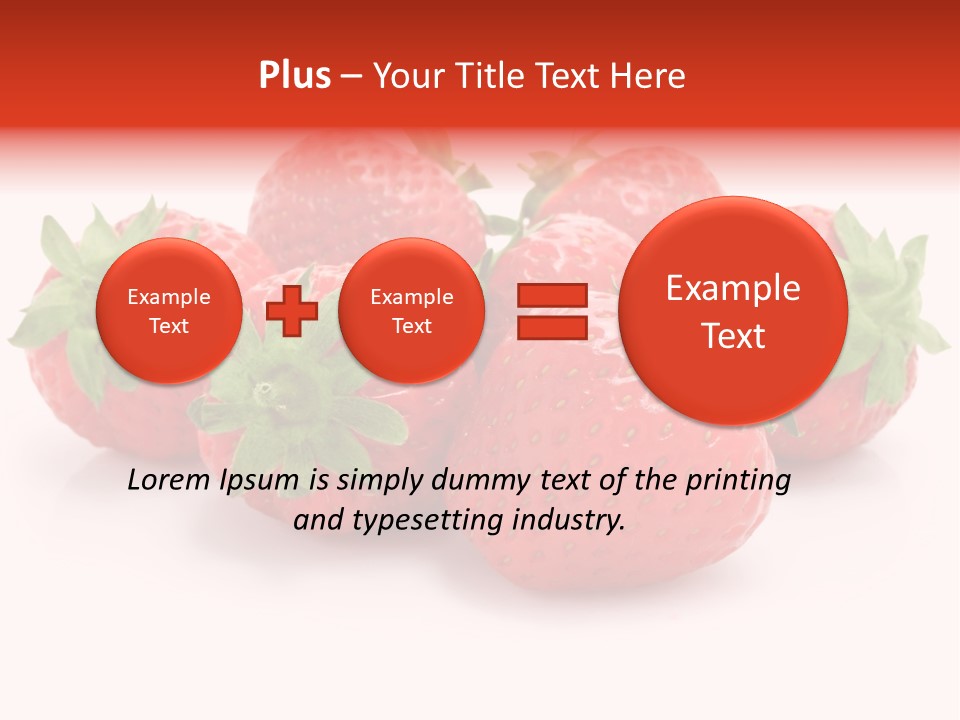 Plus – Your Title Text Here

Example Text

Example Text

Example Text

Lorem Ipsum is simply dummy text of the printing and typesetting industry.